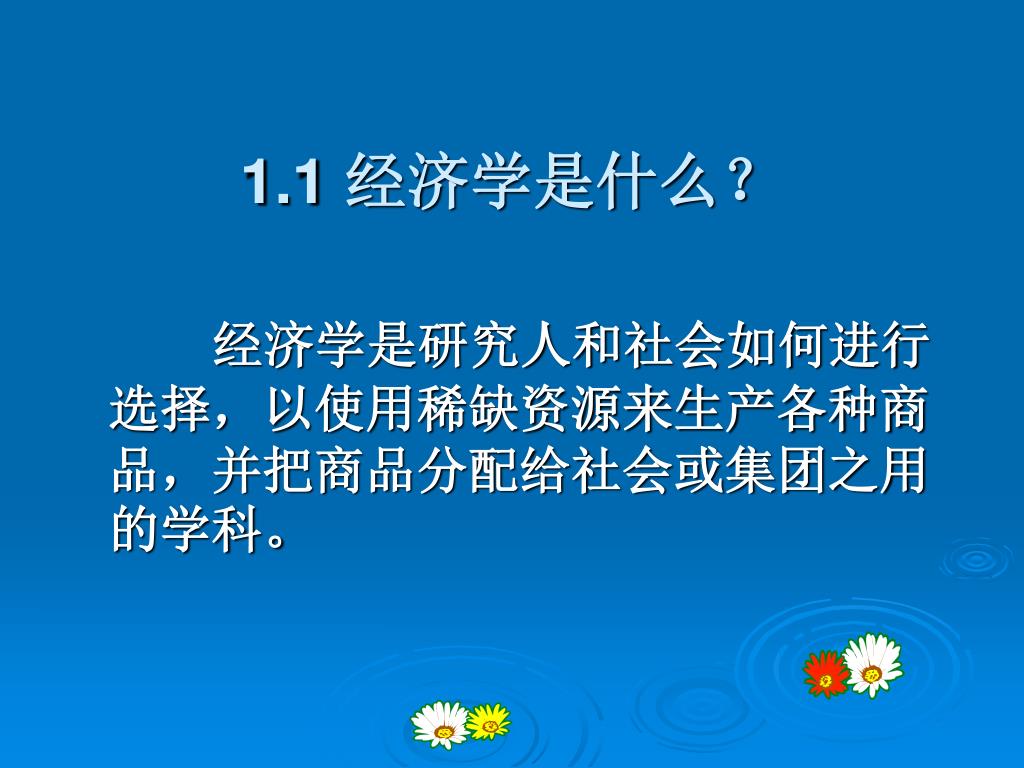 1.1 经济学是什么？

经济学是研究人和社会如何进行选择，以使用稀缺资源来生产各种商品，并把商品分配给社会或集团之用的学科。